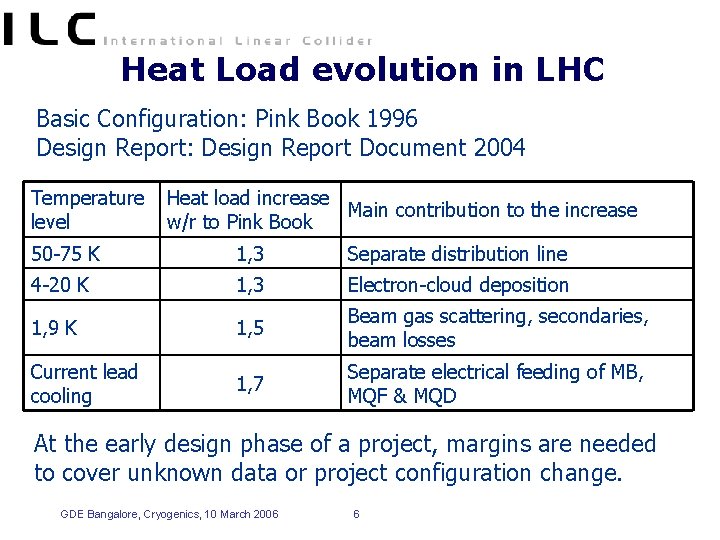 ILC International Linear Collider

Heat Load evolution in LHC

Basic Configuration: Pink Book 1996
Design Report: Design Report Document 2004

| Temperature level | Heat load increase w/r to Pink Book | Main contribution to the increase |
|---|---|---|
| 50-75 K | 1,3 | Separate distribution line |
| 4-20 K | 1,3 | Electron-cloud deposition |
| 1,9 K | 1,5 | Beam gas scattering, secondaries, beam losses |
| Current lead cooling | 1,7 | Separate electrical feeding of MB, MQF & MQD |

At the early design phase of a project, margins are needed to cover unknown data or project configuration change.

GDE Bangalore, Cryogenics, 10 March 2006 6